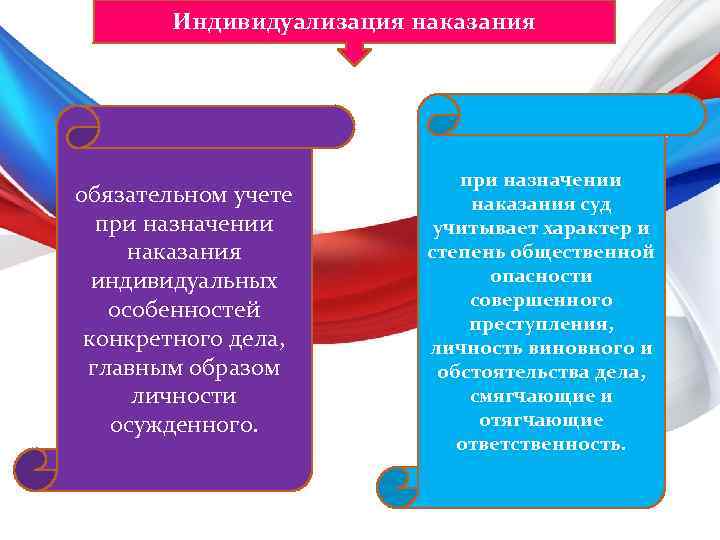 Индивидуализация наказания

обязательном учете при назначении наказания индивидуальных особенностей конкретного дела, главным образом личности осужденного.

при назначении наказания суд учитывает характер и степень общественной опасности совершенного преступления, личность виновного и обстоятельства дела, смягчающие и отягчающие ответственность.